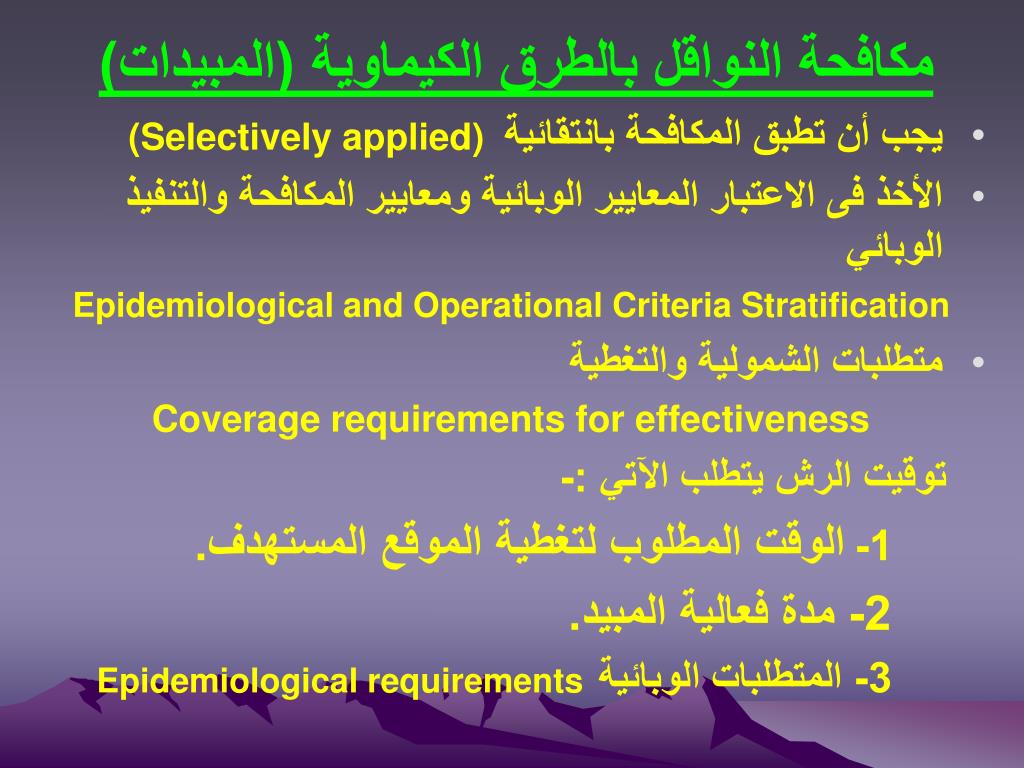 مكافحة النواقل بالطرق الكيماوية (المبيدات)

• يجب أن تطبق المكافحة بانتقائية (Selectively applied)

• الأخذ فى الاعتبار المعايير الوبائية ومعايير المكافحة والتنفيذ الوبائي

Epidemiological and Operational Criteria Stratification

• متطلبات الشمولية والتغطية

Coverage requirements for effectiveness

توقيت الرش يتطلب الآتي :-

1- الوقت المطلوب لتغطية الموقع المستهدف.

2- مدة فعالية المبيد.

3- المتطلبات الوبائية Epidemiological requirements